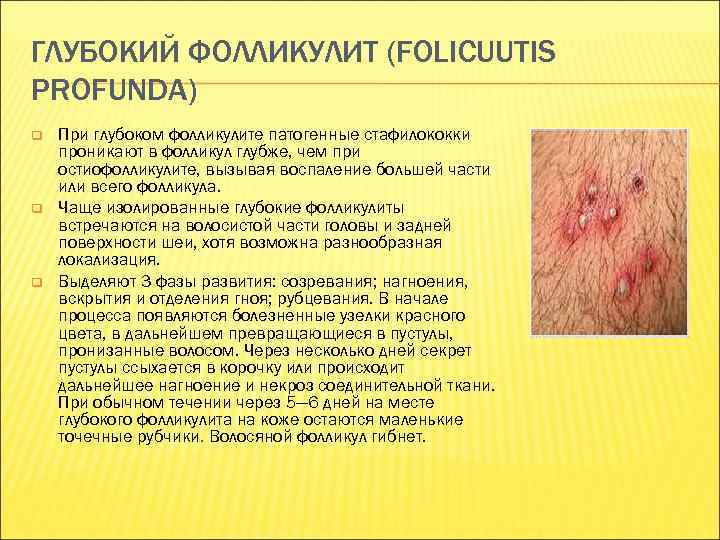 ГЛУБОКИЙ ФОЛЛИКУЛИТ (FOLICUUTIS PROFUNDA)

При глубоком фолликулите патогенные стафилококки проникают в фолликул глубже, чем при остиофолликулите, вызывая воспаление большей части или всего фолликула.

Чаще изолированные глубокие фолликулиты встречаются на волосистой части головы и задней поверхности шеи, хотя возможна разнообразная локализация.

Выделяют 3 фазы развития: созревания; нагноения, вскрытия и отделения гноя; рубцевания. В начале процесса появляются болезненные узелки красного цвета, в дальнейшем превращающиеся в пустулы, пронизанные волосом. Через несколько дней секрет пустулы ссыхается в корочку или происходит дальнейшее нагноение и некроз соединительной ткани. При обычном течении через 5—6 дней на месте глубокого фолликулита на коже остаются маленькие точечные рубчики. Волосяной фолликул гибнет.